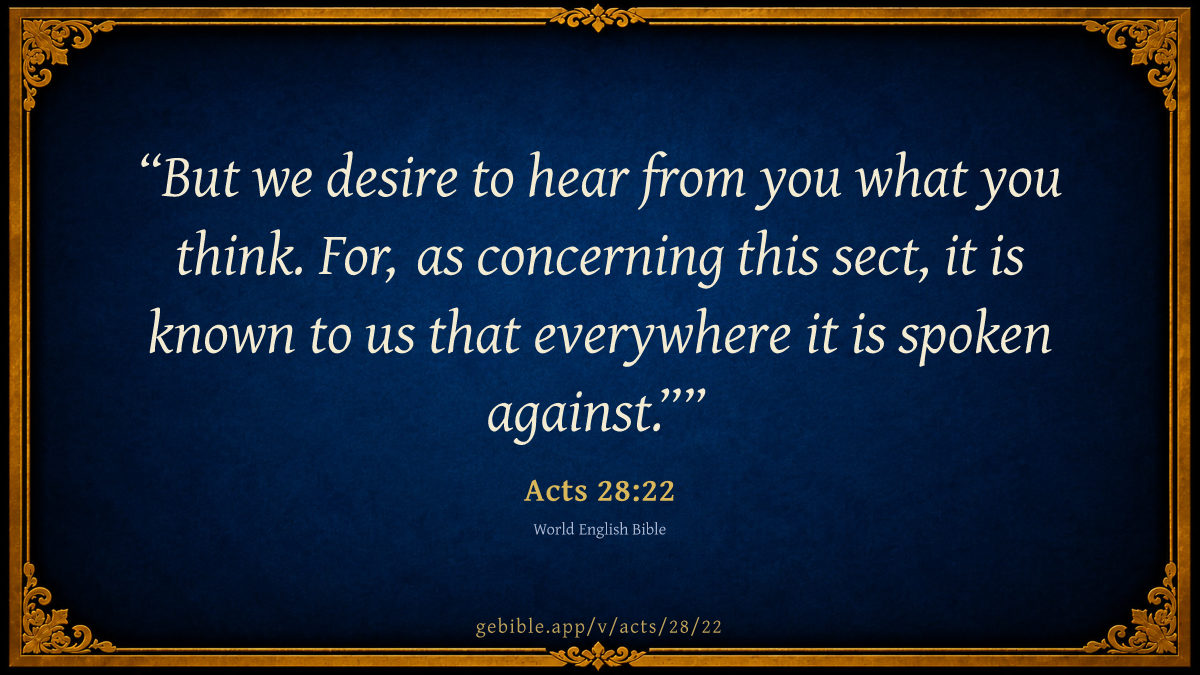 “But we desire to hear from you what you think. For, as concerning this sect, it is known to us that everywhere it is spoken against.””

Acts 28:22

World English Bible

gebible.app/v/acts/28/22